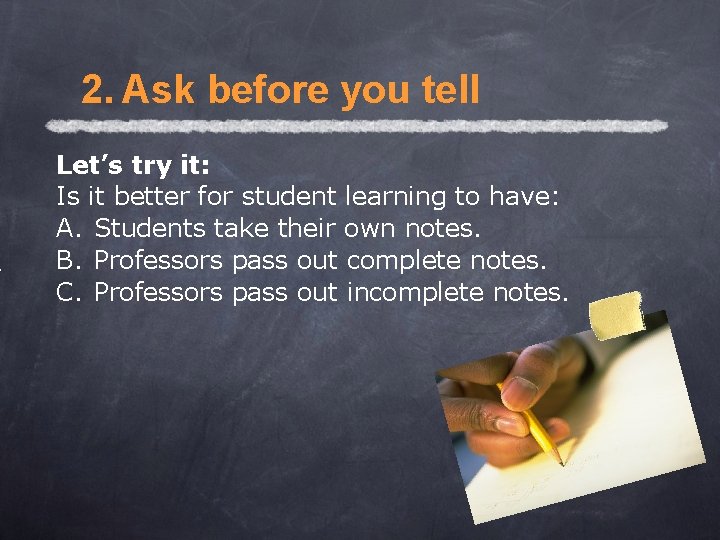 2. Ask before you tell

Let’s try it:
Is it better for student learning to have:
A. Students take their own notes.
B. Professors pass out complete notes.
C. Professors pass out incomplete notes.